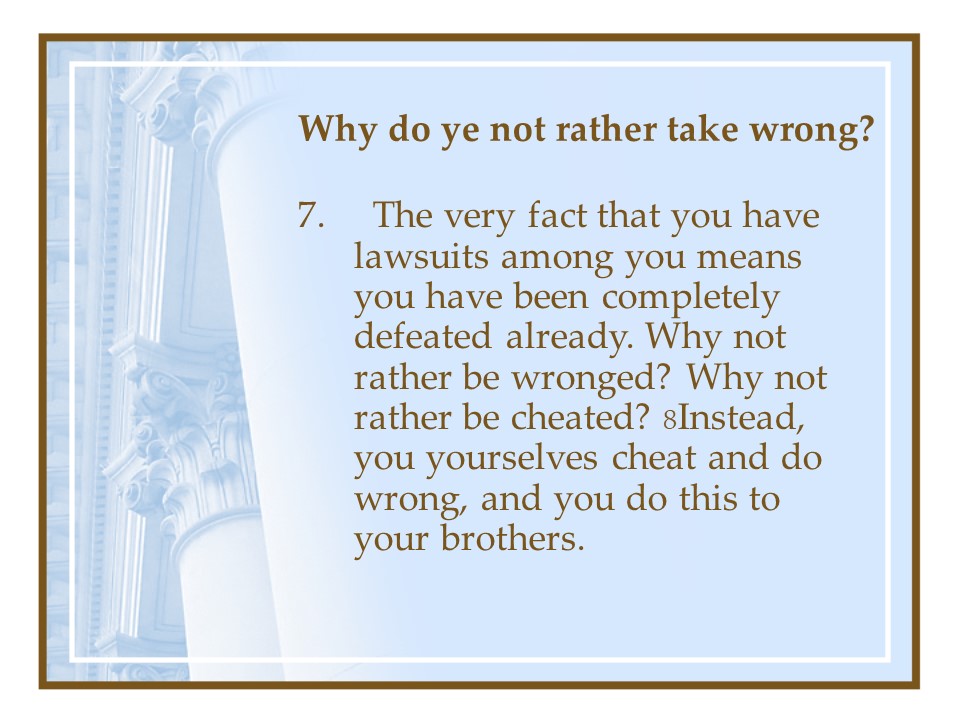 Why do ye not rather take wrong?

7. The very fact that you have lawsuits among you means you have been completely defeated already. Why not rather be wronged? Why not rather be cheated? 8Instead, you yourselves cheat and do wrong, and you do this to your brothers.